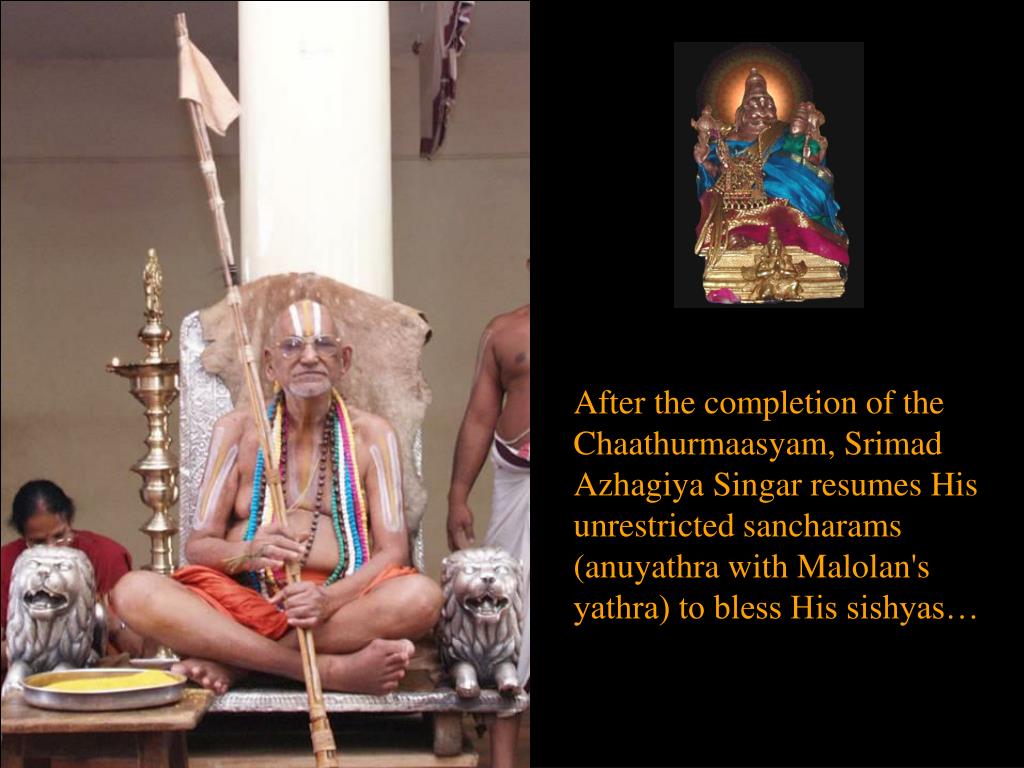 After the completion of the Chaathurmaasyam, Srimad Azhagiya Singar resumes His unrestricted sancharams (anuyathra with Malolan's yathra) to bless His sishyas…